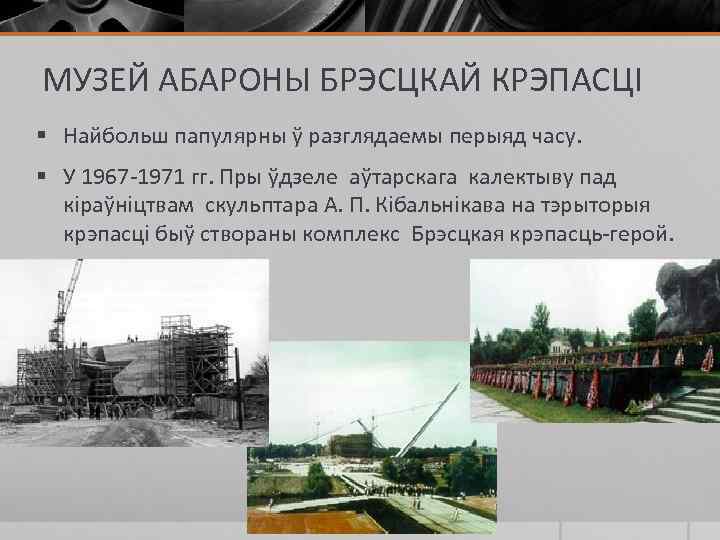 МУЗЕЙ АБАРОНЫ БРЭСЦКАЙ КРЭПАСЦІ

▪ Найбольш папулярны ў разглядаемы перыяд часу.

▪ У 1967-1971 гг. Пры ўдзеле аўтарскага калектыву пад кіраўніцтвам скульптара А. П. Кібальнікава на тэрыторыя крэпасці быў створаны комплекс Брэсцкая крэпасць-герой.